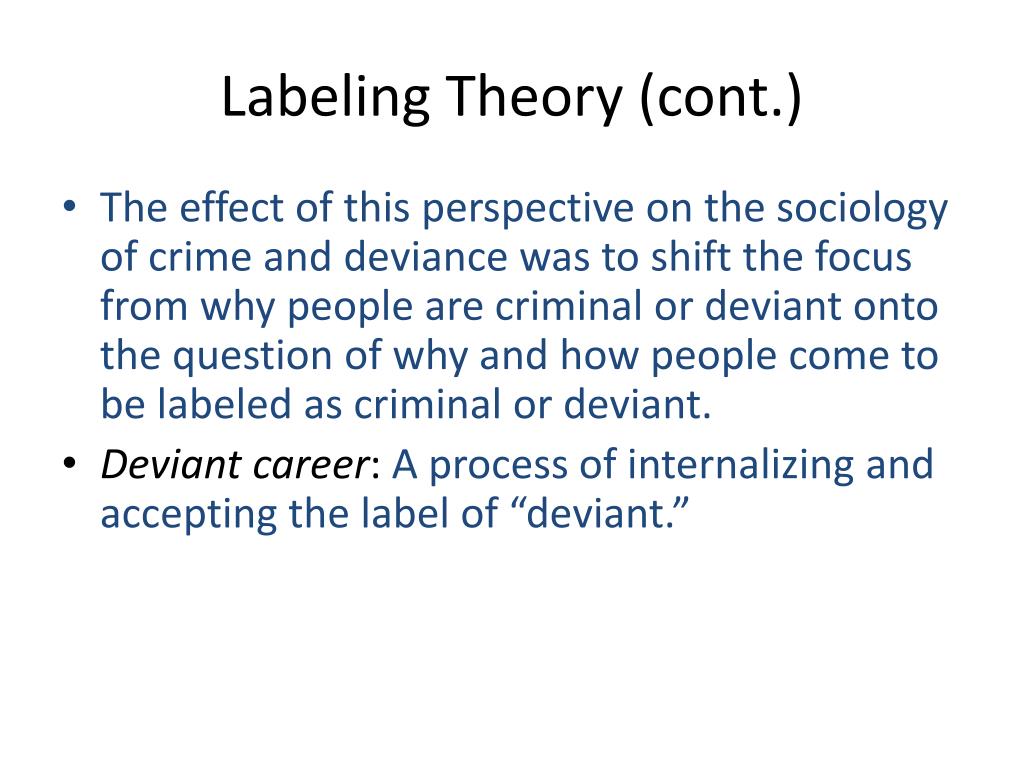 Labeling Theory (cont.)

• The effect of this perspective on the sociology of crime and deviance was to shift the focus from why people are criminal or deviant onto the question of why and how people come to be labeled as criminal or deviant.
• Deviant career: A process of internalizing and accepting the label of “deviant.”